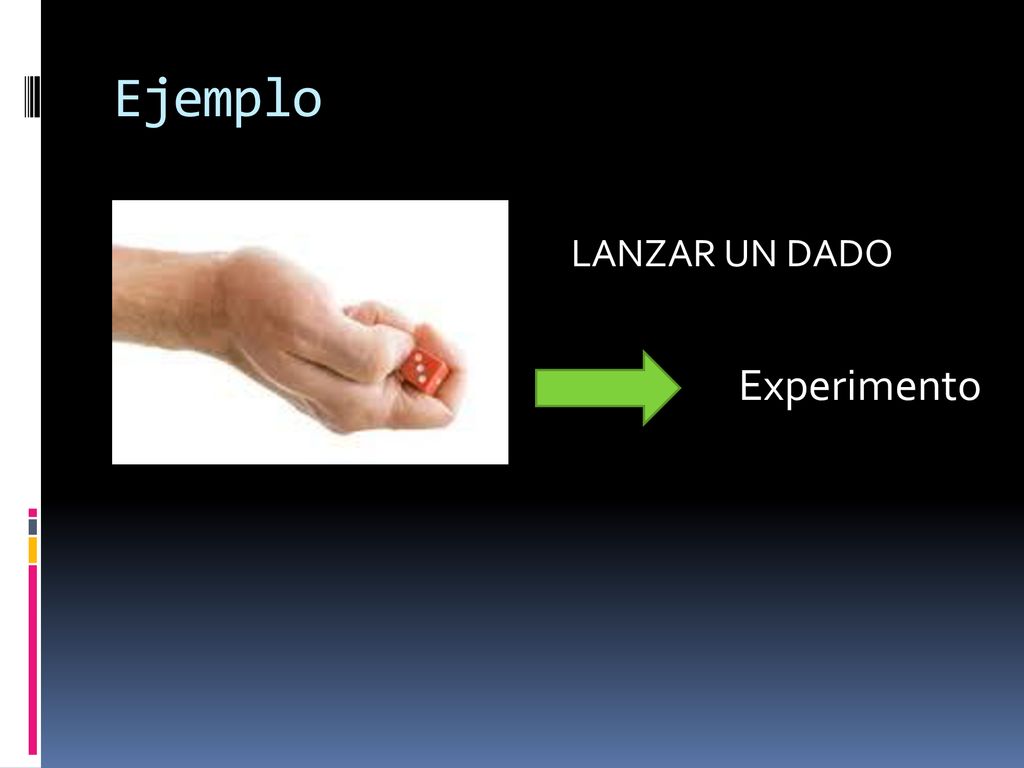 Ejemplo

LANZAR UN DADO

Experimento